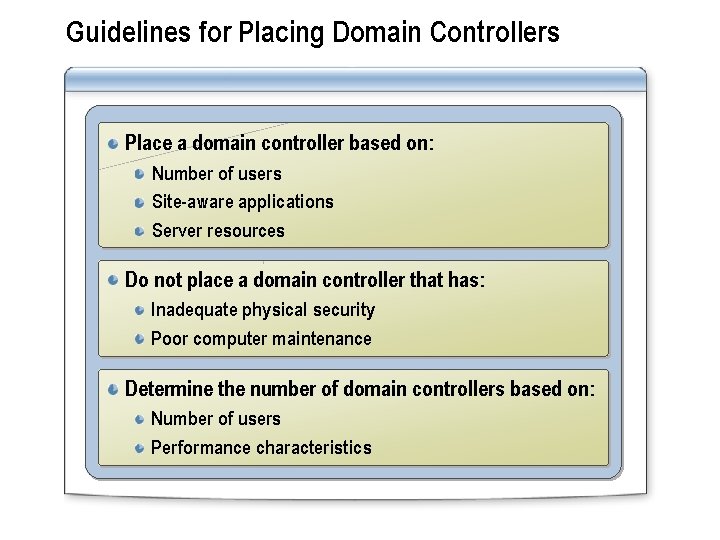 Guidelines for Placing Domain Controllers

Place a domain controller based on:
Number of users
Site-aware applications
Server resources

Do not place a domain controller that has:
Inadequate physical security
Poor computer maintenance

Determine the number of domain controllers based on:
Number of users
Performance characteristics